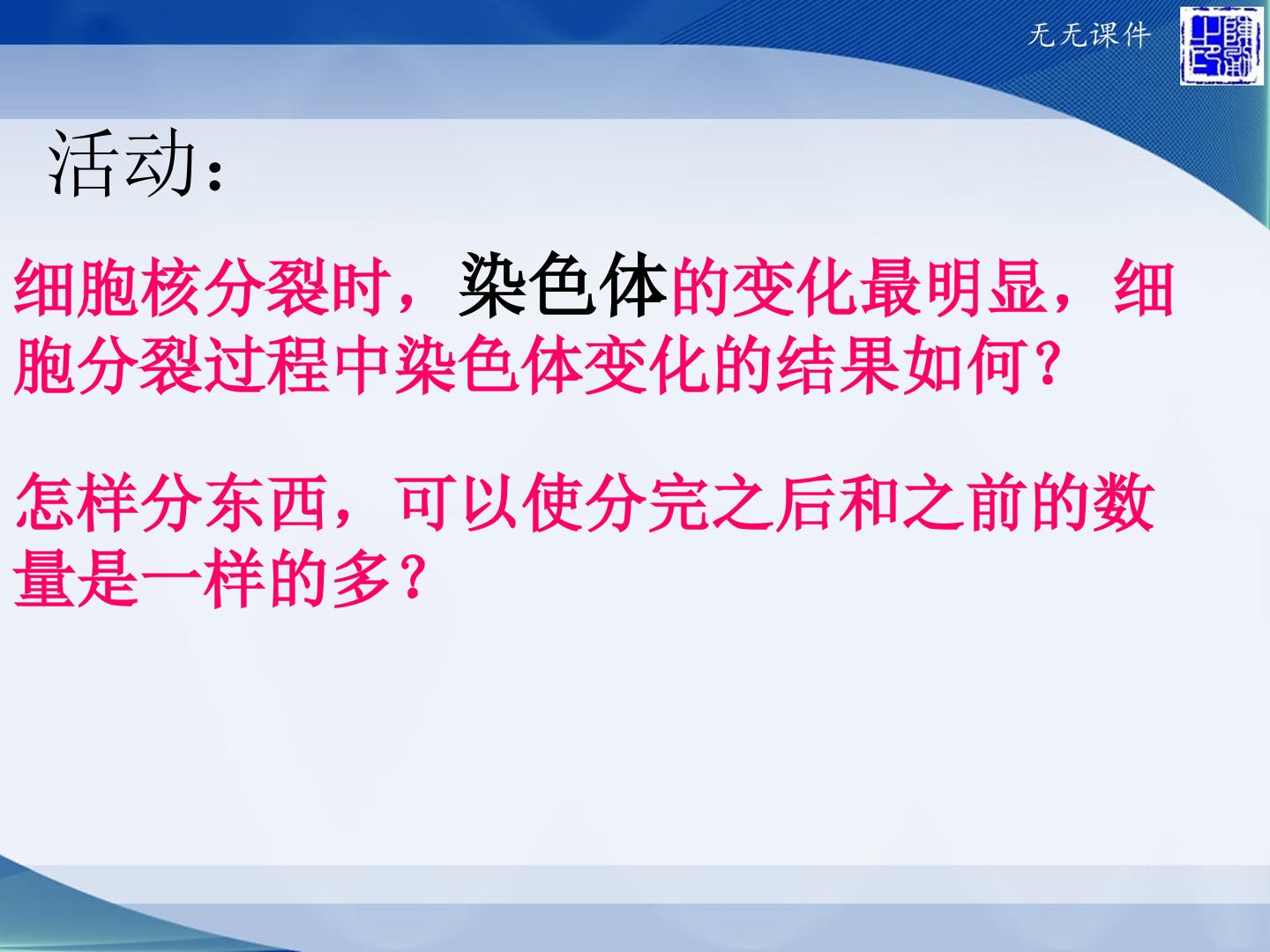 无无课件

活动：

细胞核分裂时，染色体的变化最明显，细胞分裂过程中染色体变化的结果如何？

怎样分东西，可以使分完之后和之前的数量是一样的多？